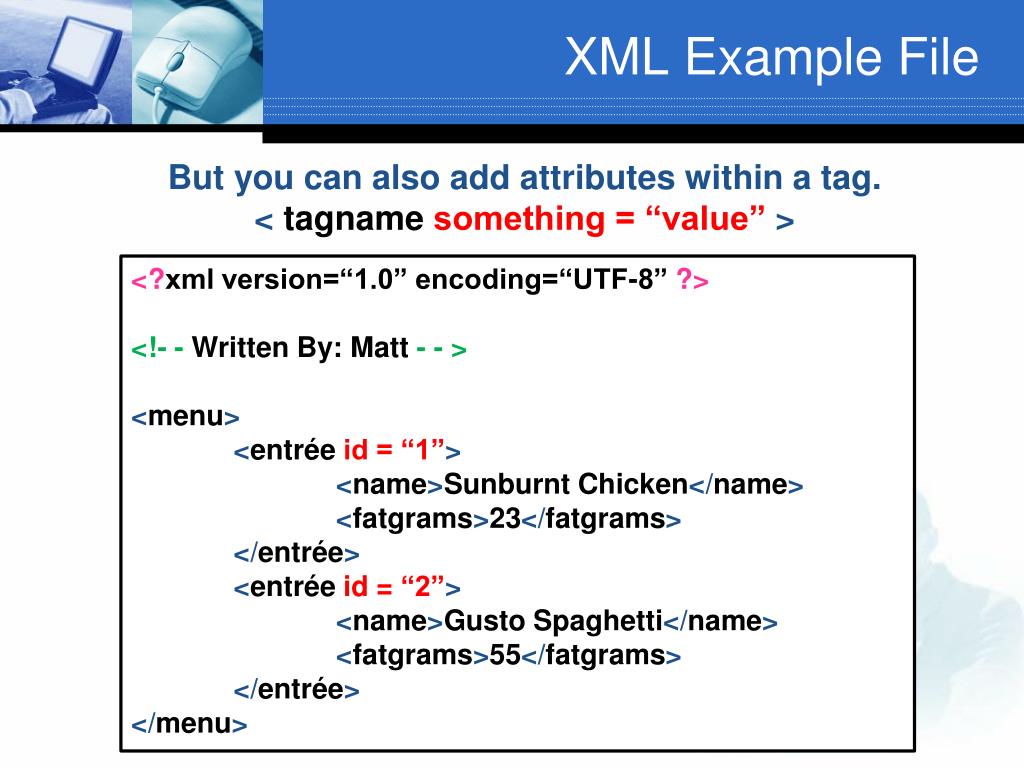 XML Example File

But you can also add attributes within a tag.
< tagname something = “value” >

<?xml version=“1.0” encoding=“UTF-8” ?>

<!- - Written By: Matt - - >

<menu>
<entrée id = “1”>
<name>Sunburnt Chicken</name>
<fatgrams>23</fatgrams>
</entrée>
<entrée id = “2”>
<name>Gusto Spaghetti</name>
<fatgrams>55</fatgrams>
</entrée>
</menu>